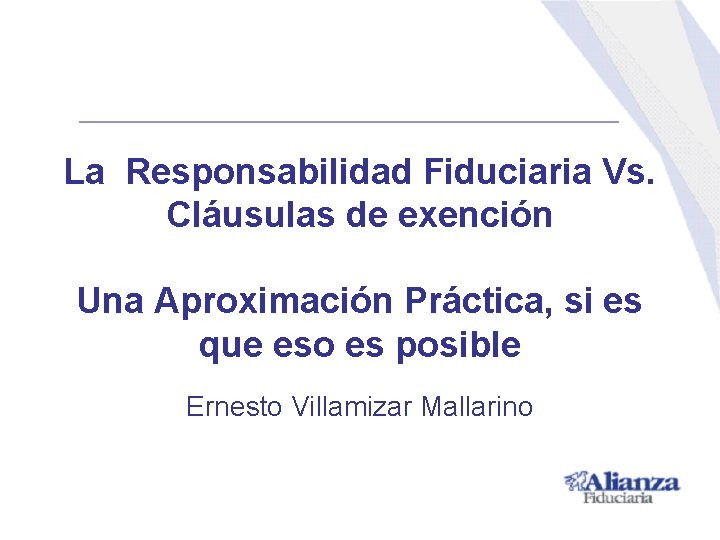 La Responsabilidad Fiduciaria Vs. Cláusulas de exención

Una Aproximación Práctica, si es que eso es posible

Ernesto Villamizar Mallarino

Alianza
Fiduciaria